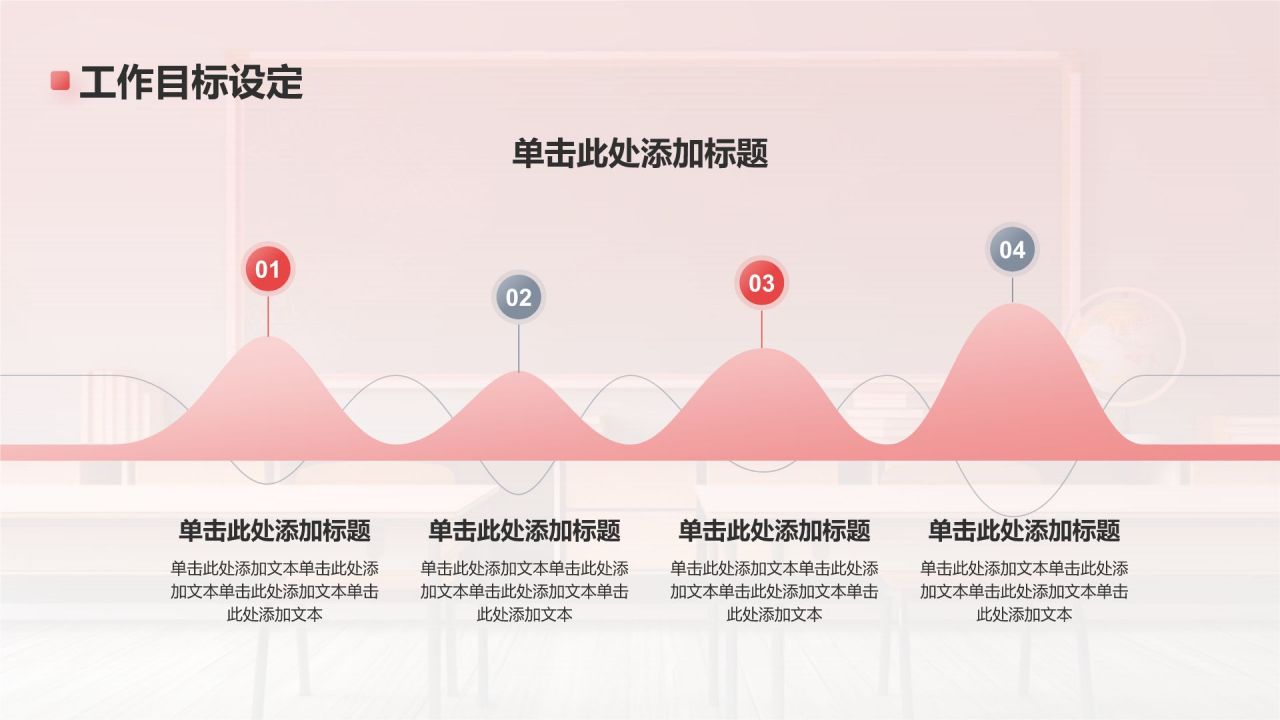 工作目标设定

单击此处添加标题

01

02

03

04

单击此处添加标题

单击此处添加文本单击此处添加文本单击此处添加文本单击此处添加文本

单击此处添加标题

单击此处添加文本单击此处添加文本单击此处添加文本单击此处添加文本

单击此处添加标题

单击此处添加文本单击此处添加文本单击此处添加文本单击此处添加文本

单击此处添加标题

单击此处添加文本单击此处添加文本单击此处添加文本单击此处添加文本